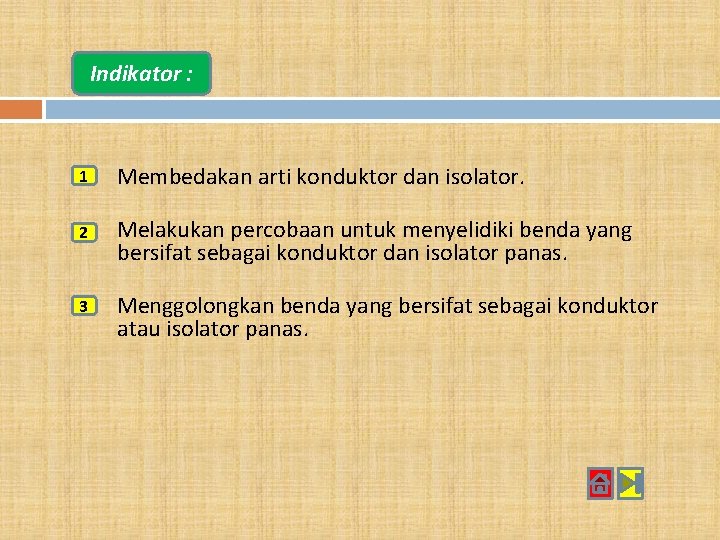 Indikator :

1 Membedakan arti konduktor dan isolator.

2 Melakukan percobaan untuk menyelidiki benda yang bersifat sebagai konduktor dan isolator panas.

3 Menggolongkan benda yang bersifat sebagai konduktor atau isolator panas.